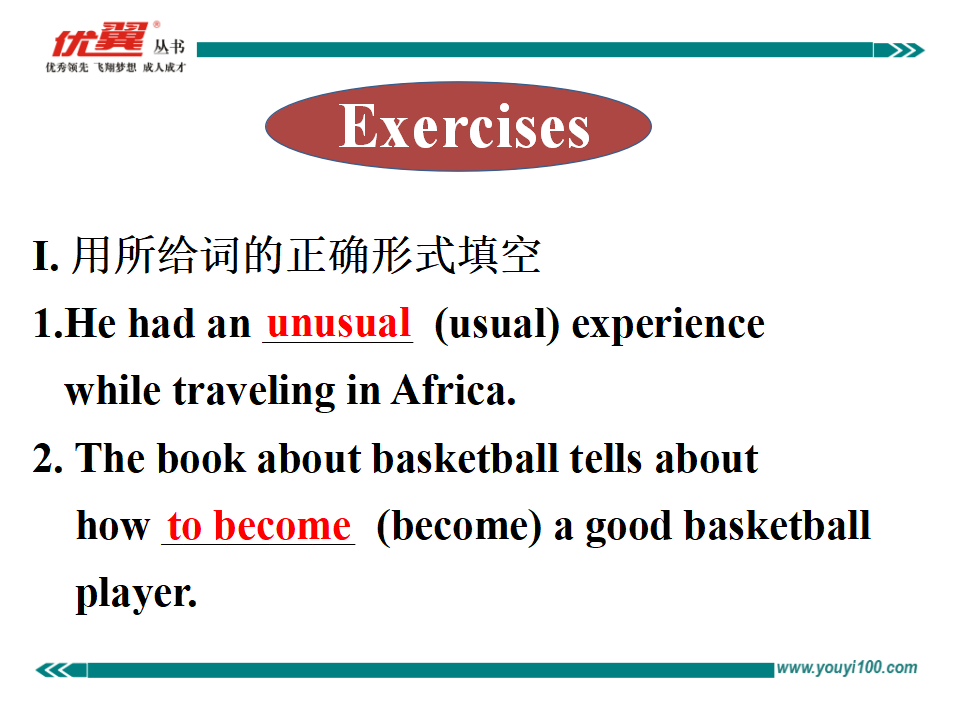 优翼® 丛书
优秀领先 飞翔梦想 成人成才

Exercises

I. 用所给词的正确形式填空

1.He had an unusual (usual) experience while traveling in Africa.

2. The book about basketball tells about how to become (become) a good basketball player.

www.youyi100.com